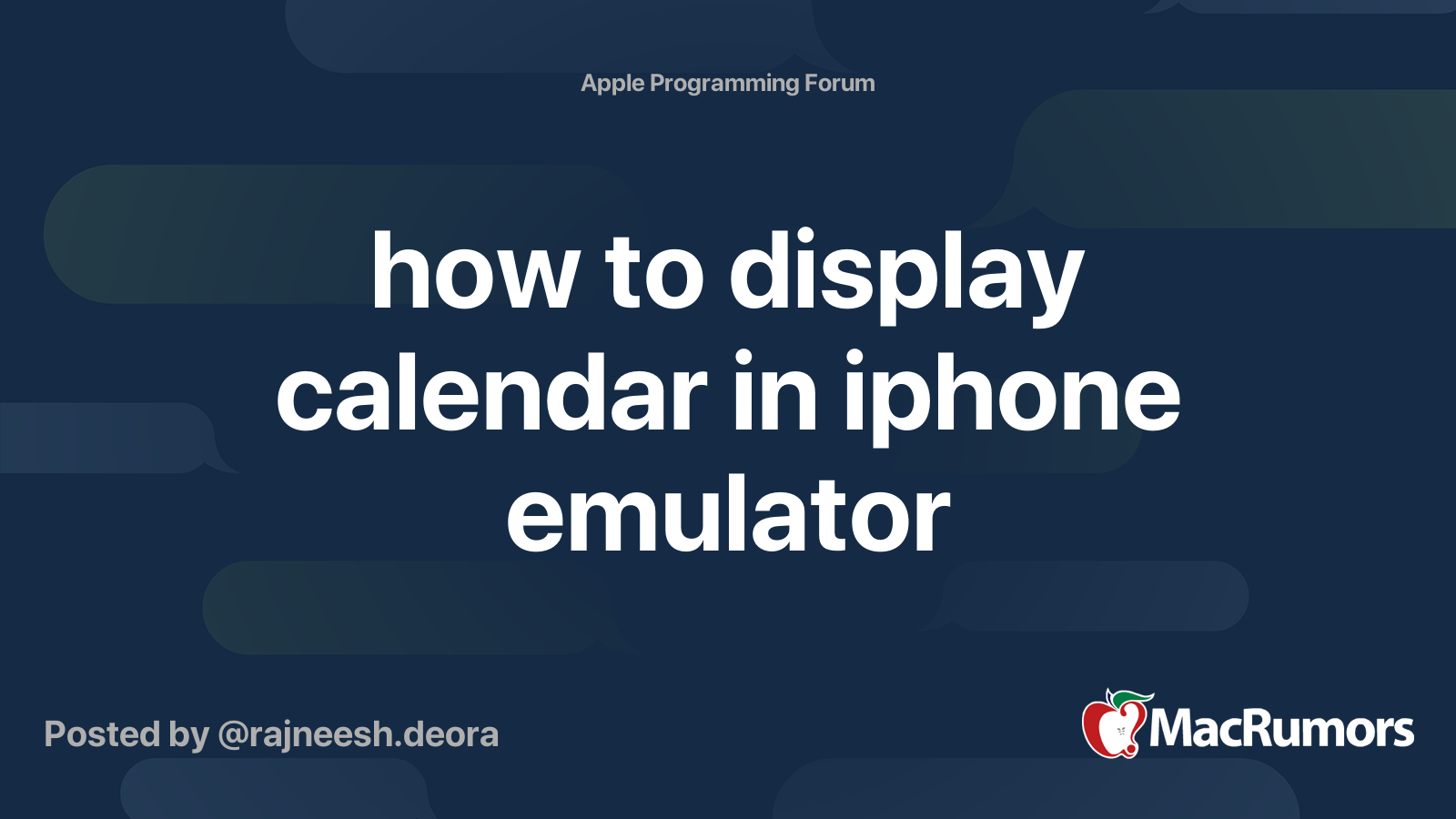 Apple Programming Forum

how to display calendar in iphone emulator

Posted by @rajneesh.deora

MacRumors